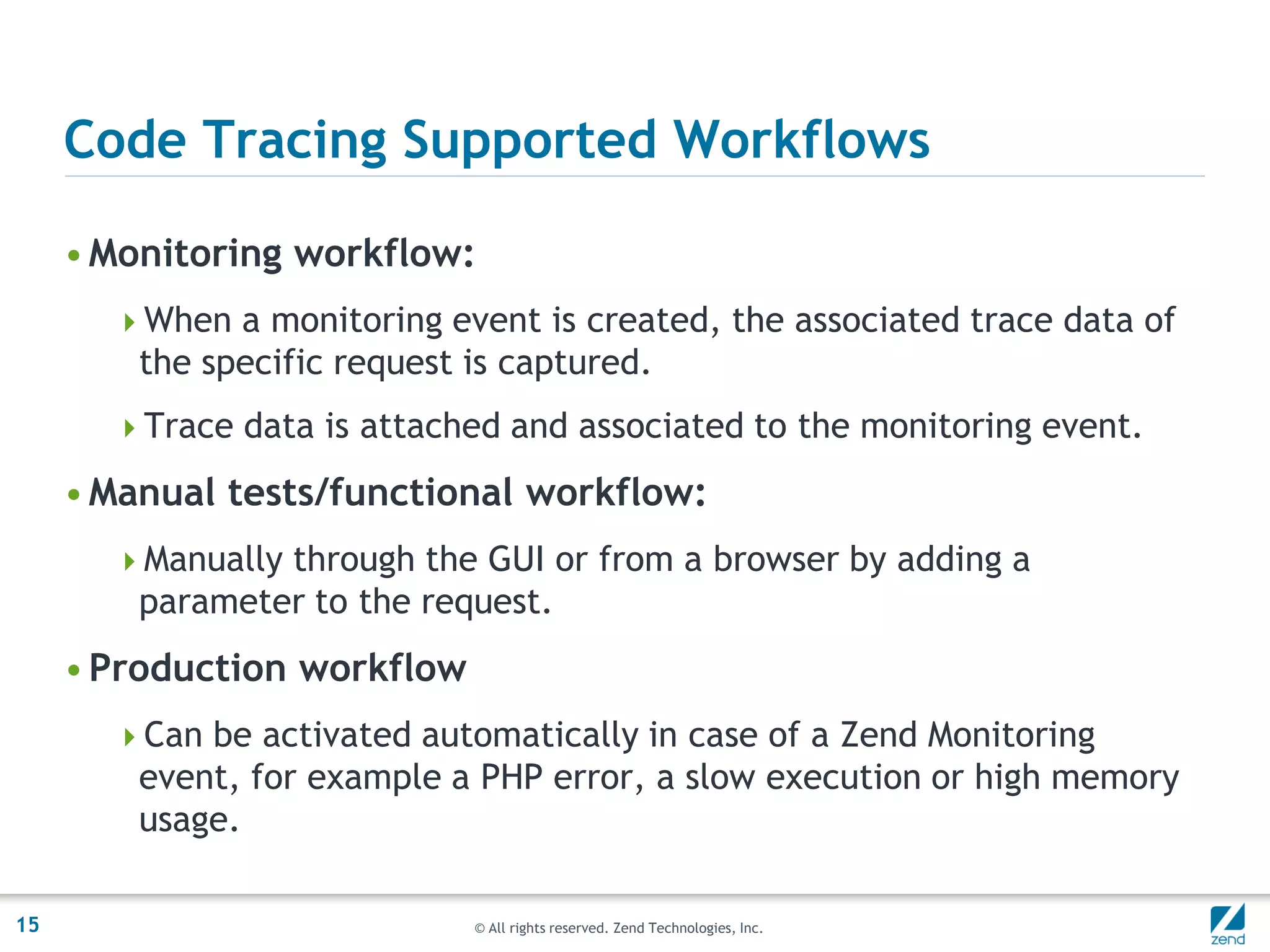 Code Tracing Supported Workflows

• Monitoring workflow:

▸ When a monitoring event is created, the associated trace data of the specific request is captured.

▸ Trace data is attached and associated to the monitoring event.

• Manual tests/functional workflow:

▸ Manually through the GUI or from a browser by adding a parameter to the request.

• Production workflow

▸ Can be activated automatically in case of a Zend Monitoring event, for example a PHP error, a slow execution or high memory usage.

15

© All rights reserved. Zend Technologies, Inc.

zend